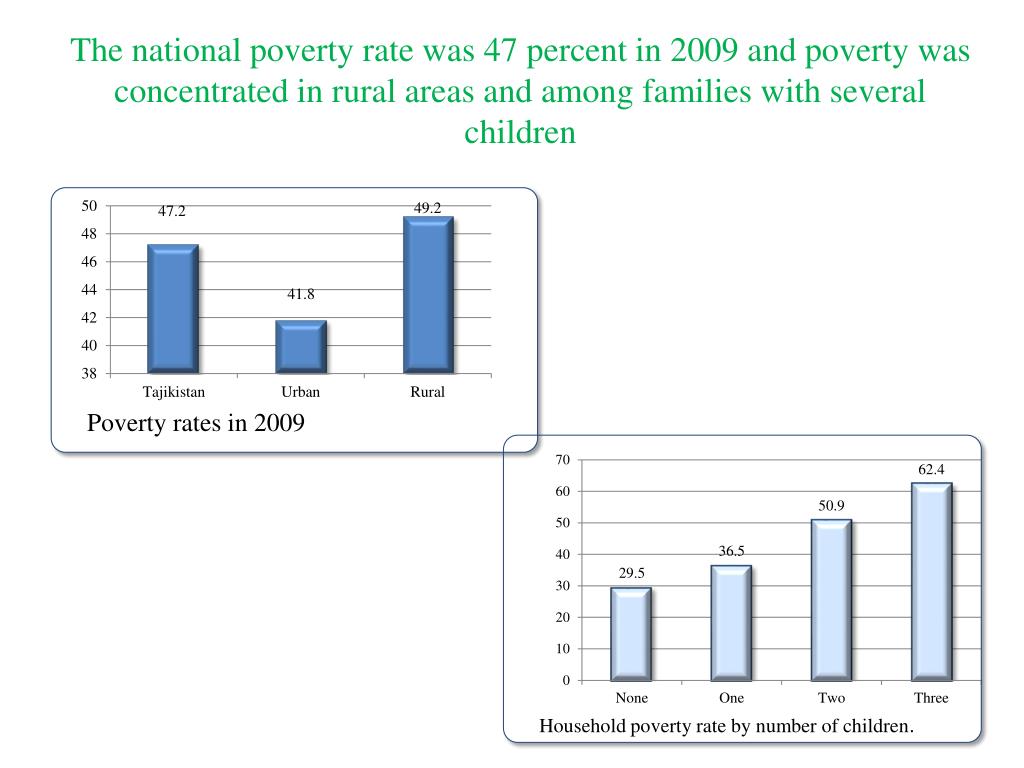 The national poverty rate was 47 percent in 2009 and poverty was concentrated in rural areas and among families with several children

50
48
46
44
42
40
38

47.2
41.8
49.2

Tajikistan
Urban
Rural

Poverty rates in 2009

70
60
50
40
30
20
10
0

29.5
36.5
50.9
62.4

None
One
Two
Three

Household poverty rate by number of children.